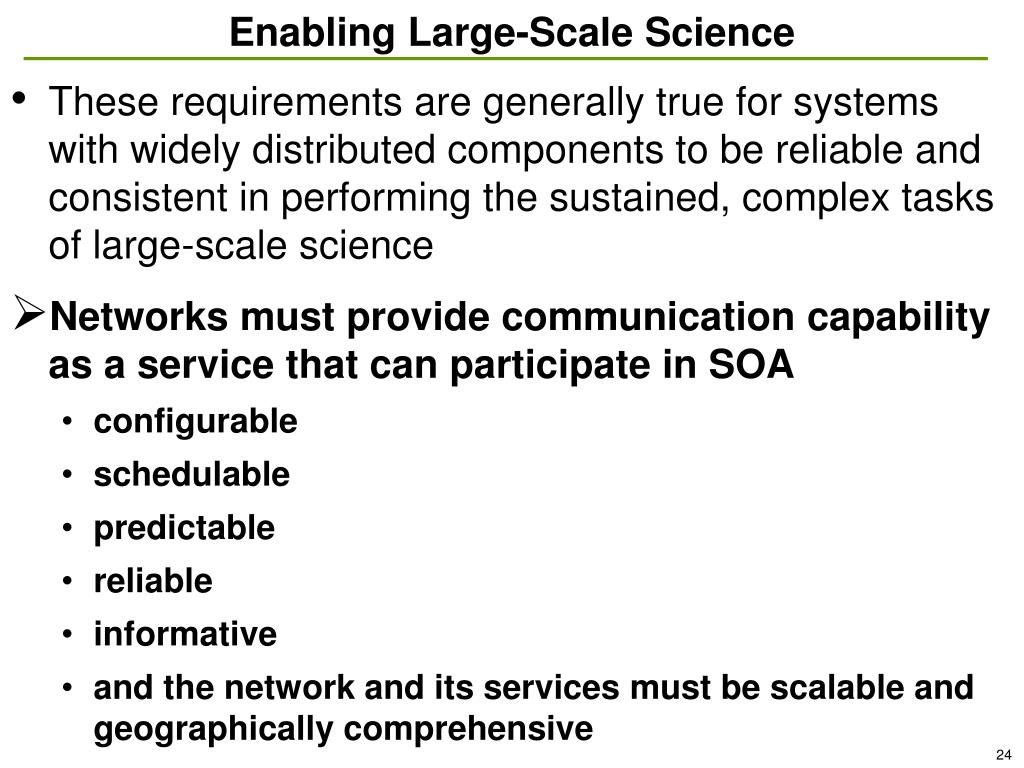 Enabling Large-Scale Science

• These requirements are generally true for systems with widely distributed components to be reliable and consistent in performing the sustained, complex tasks of large-scale science

➢ Networks must provide communication capability as a service that can participate in SOA

• configurable
• schedulable
• predictable
• reliable
• informative
• and the network and its services must be scalable and geographically comprehensive

24